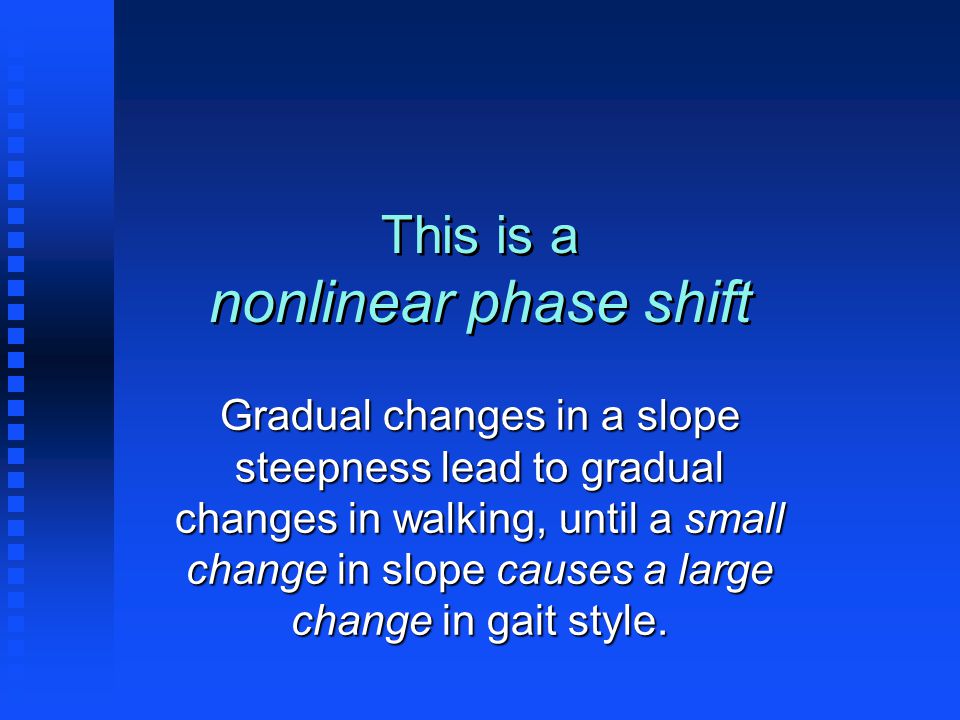 This is a
nonlinear phase shift

Gradual changes in a slope steepness lead to gradual changes in walking, until a small change in slope causes a large change in gait style.